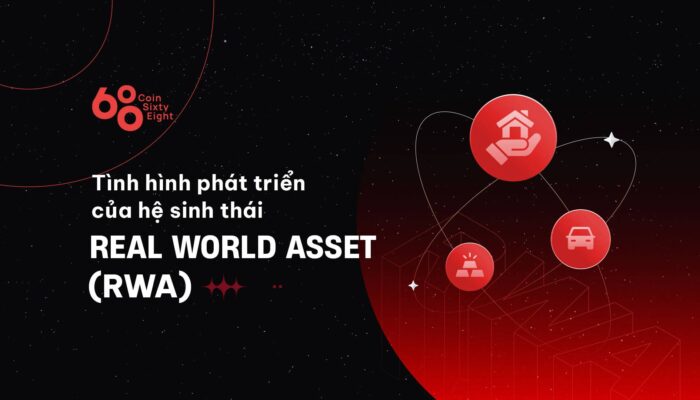 68 Coin Sixty Eight

Tình hình phát triển của hệ sinh thái

REAL WORLD ASSET (RWA)